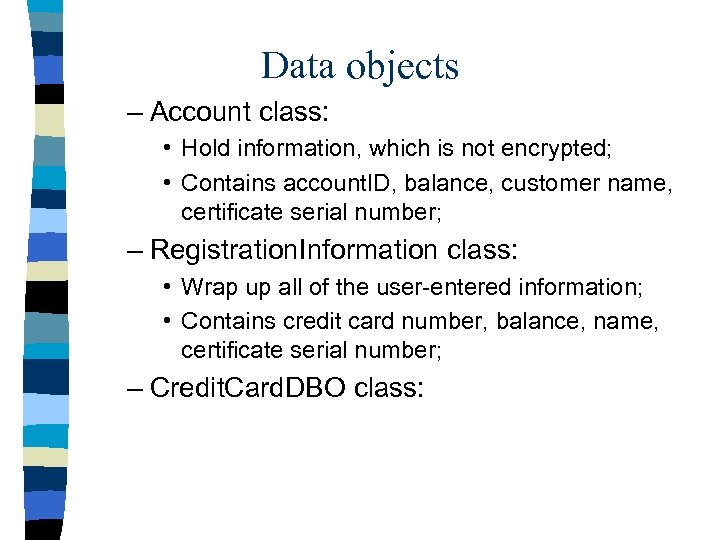 Data objects

– Account class:

• Hold information, which is not encrypted;

• Contains accountID, balance, customer name, certificate serial number;

– RegistrationInformation class:

• Wrap up all of the user-entered information;

• Contains credit card number, balance, name, certificate serial number;

– CreditCardDBO class: